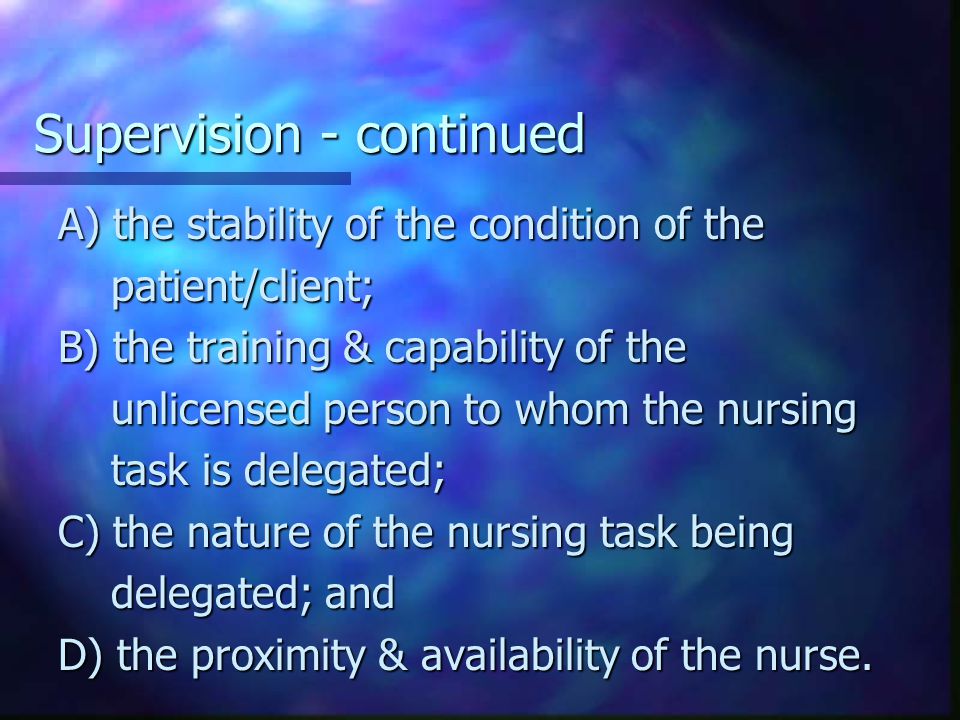 Supervision - continued

A) the stability of the condition of the patient/client;

B) the training & capability of the unlicensed person to whom the nursing task is delegated;

C) the nature of the nursing task being delegated; and

D) the proximity & availability of the nurse.